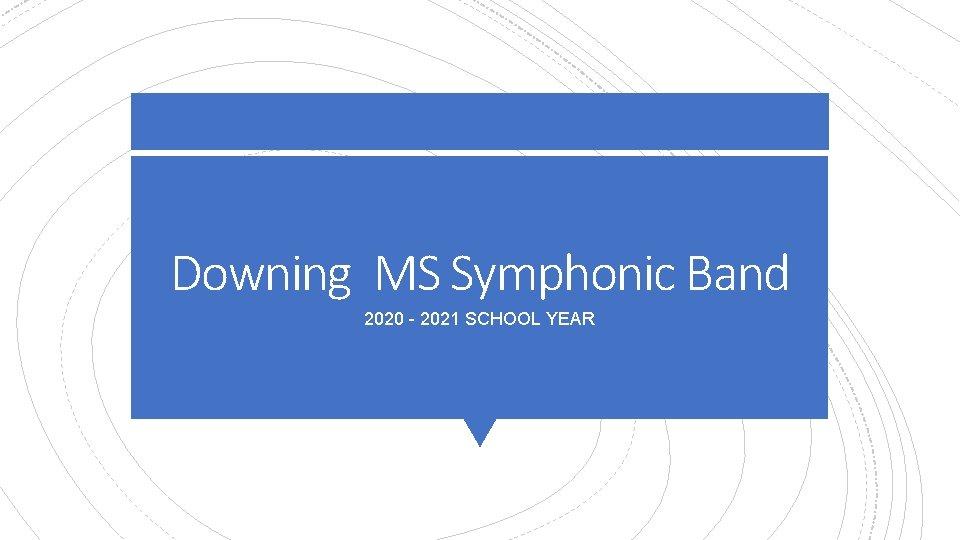 Downing  MS Symphonic Band

2020 - 2021 SCHOOL YEAR